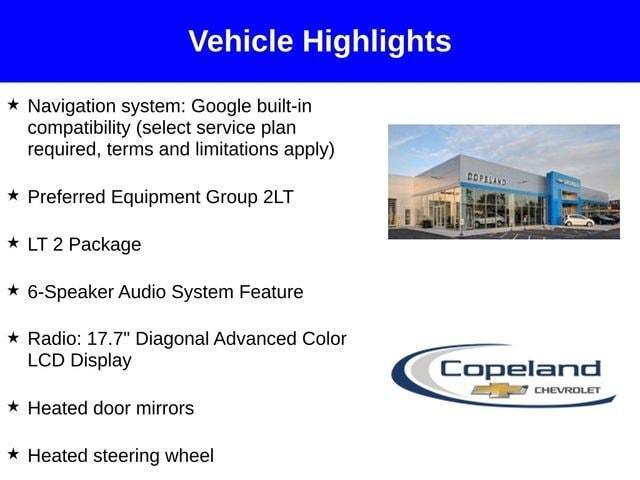 Vehicle Highlights

★ Navigation system: Google built-in compatibility (select service plan required, terms and limitations apply)

★ Preferred Equipment Group 2LT

★ LT 2 Package

★ 6-Speaker Audio System Feature

★ Radio: 17.7" Diagonal Advanced Color LCD Display

★ Heated door mirrors

★ Heated steering wheel

COPELAND

Copeland CHEVROLET